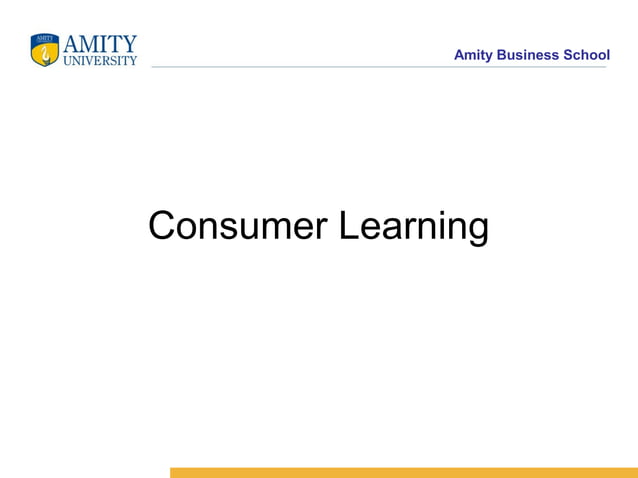 AMITY UNIVERSITY

Amity Business School

Consumer Learning